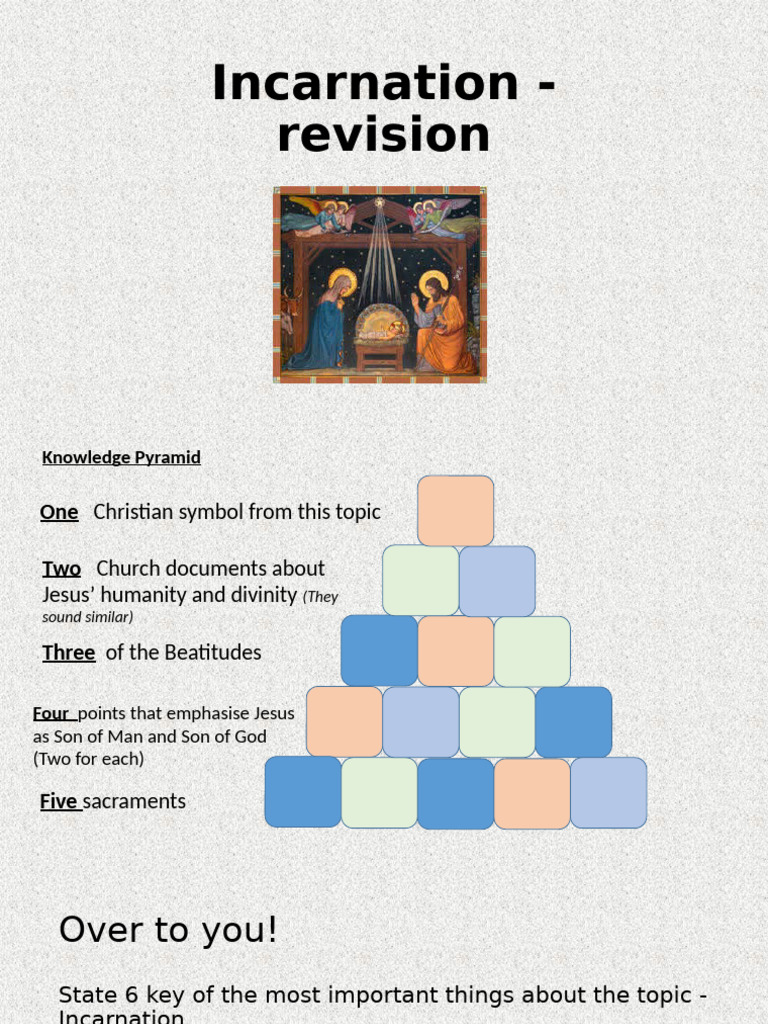 Incarnation - revision

Knowledge Pyramid

One Christian symbol from this topic

Two Church documents about Jesus' humanity and divinity (They sound similar)

Three of the Beatitudes

Four points that emphasise Jesus as Son of Man and Son of God (Two for each)

Five sacraments

Over to you!

State 6 key of the most important things about the topic - Incarnation